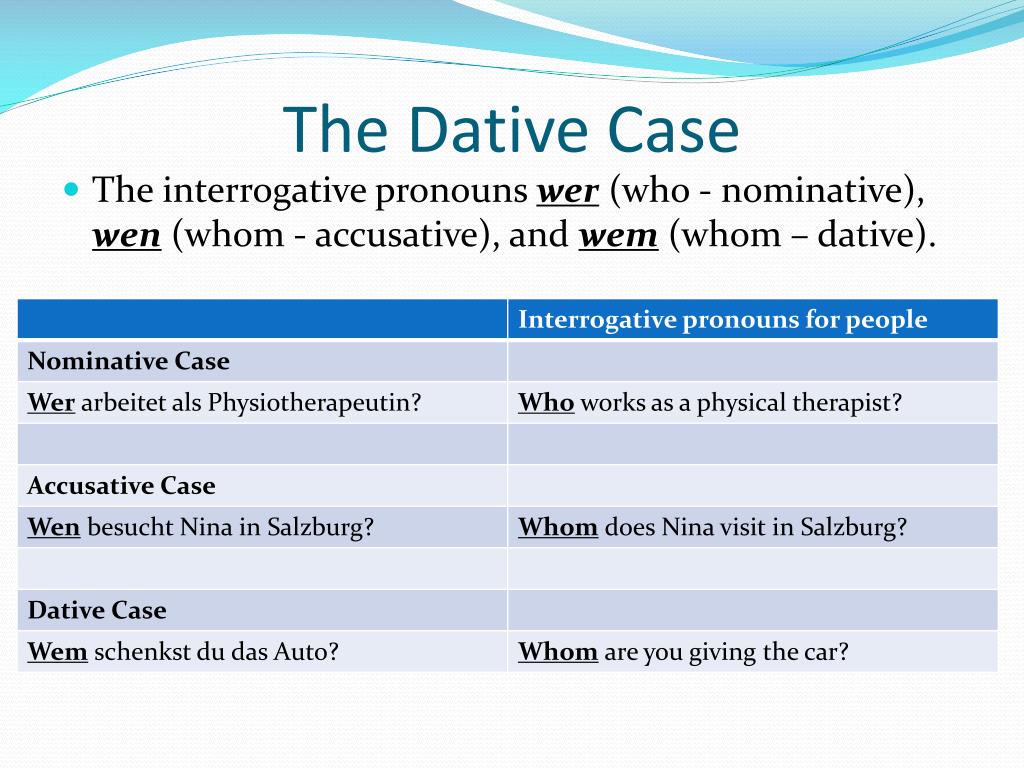 The Dative Case

The interrogative pronouns wer (who - nominative), wen (whom - accusative), and wem (whom – dative).

| | Interrogative pronouns for people |
|---|---|
| Nominative Case | |
| Wer arbeitet als Physiotherapeutin? | Who works as a physical therapist? |
| | |
| Accusative Case | |
| Wen besucht Nina in Salzburg? | Whom does Nina visit in Salzburg? |
| | |
| Dative Case | |
| Wem schenkst du das Auto? | Whom are you giving the car? |